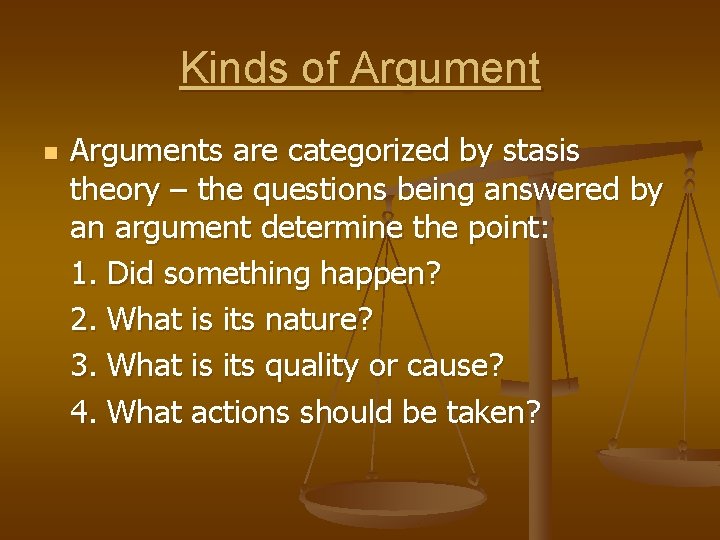 Kinds of Argument

Arguments are categorized by stasis theory – the questions being answered by an argument determine the point:

1. Did something happen?
2. What is its nature?
3. What is its quality or cause?
4. What actions should be taken?